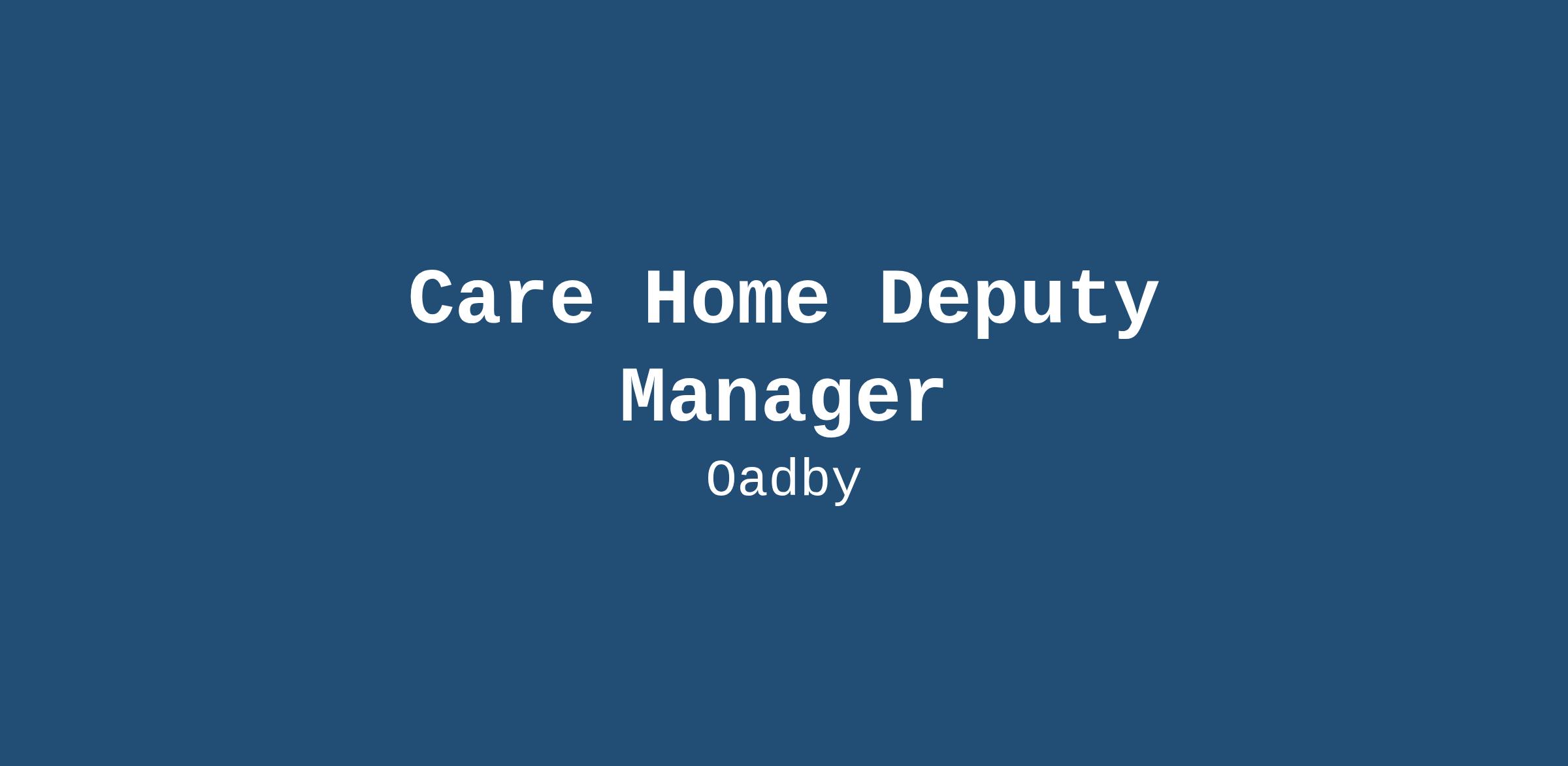 Care Home Deputy Manager

Oadby